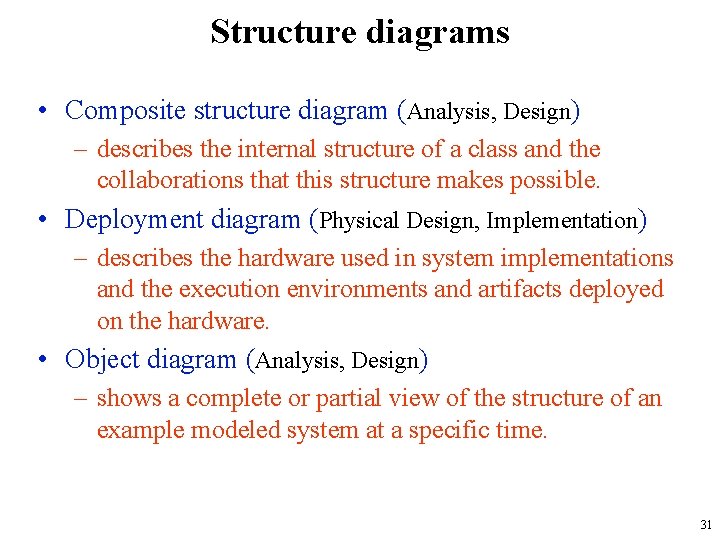 Structure diagrams

• Composite structure diagram (Analysis, Design)

– describes the internal structure of a class and the collaborations that this structure makes possible.

• Deployment diagram (Physical Design, Implementation)

– describes the hardware used in system implementations and the execution environments and artifacts deployed on the hardware.

• Object diagram (Analysis, Design)

– shows a complete or partial view of the structure of an example modeled system at a specific time.

31